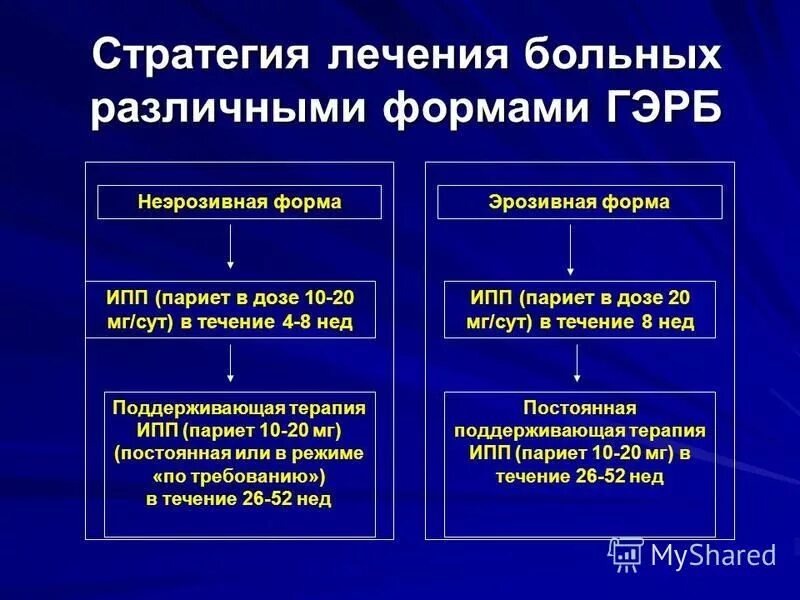 Стратегия лечения больных различными формами ГЭРБ

Неэрозивная форма

ИПП (париет в дозе 10-20 мг/сут) в течение 4-8 нед

Поддерживающая терапия ИПП (париет 10-20 мг) (постоянная или в режиме «по требованию») в течение 26-52 нед

Эрозивная форма

ИПП (париет в дозе 20 мг/сут) в течение 8 нед

Постоянная поддерживающая терапия ИПП (париет 10-20 мг) в течение 26-52 нед

MyShared